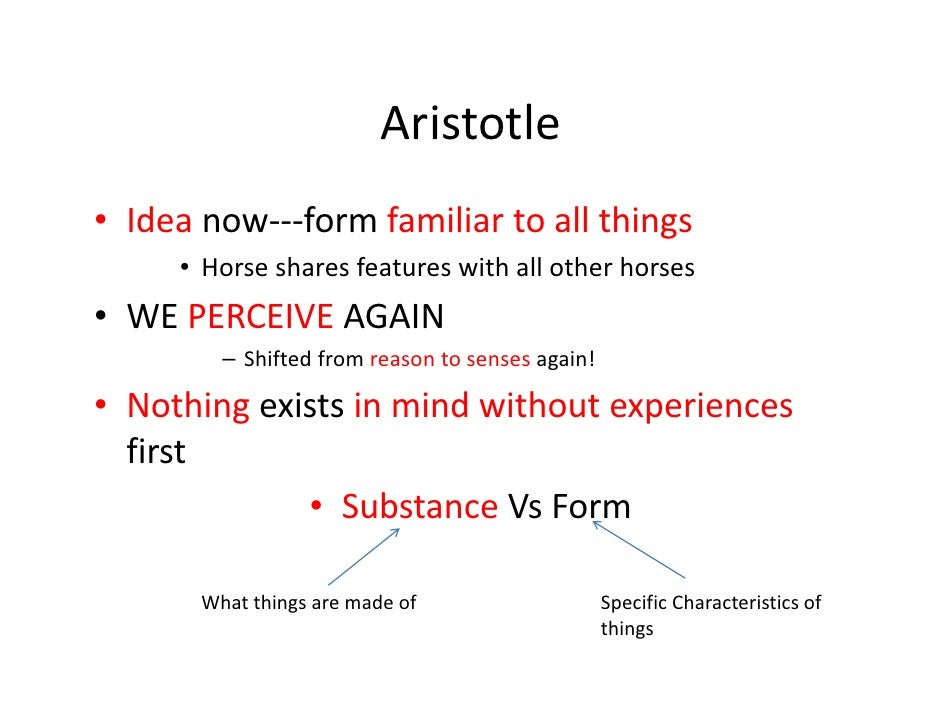 Aristotle

• Idea now---form familiar to all things
  • Horse shares features with all other horses
• WE PERCEIVE AGAIN
  – Shifted from reason to senses again!
• Nothing exists in mind without experiences first
  • Substance Vs Form

What things are made of

Specific Characteristics of things